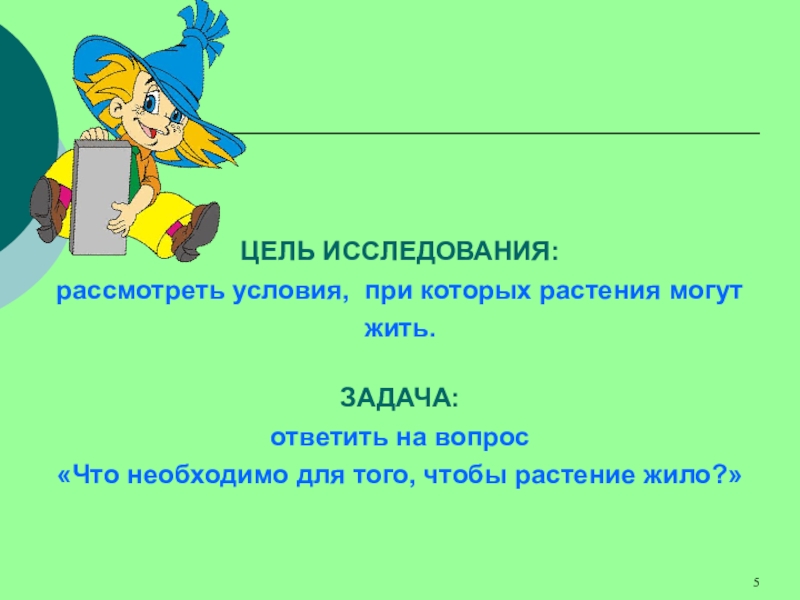 ЦЕЛЬ ИССЛЕДОВАНИЯ:
рассмотреть условия, при которых растения могут жить.

ЗАДАЧА:
ответить на вопрос
«Что необходимо для того, чтобы растение жило?»

5